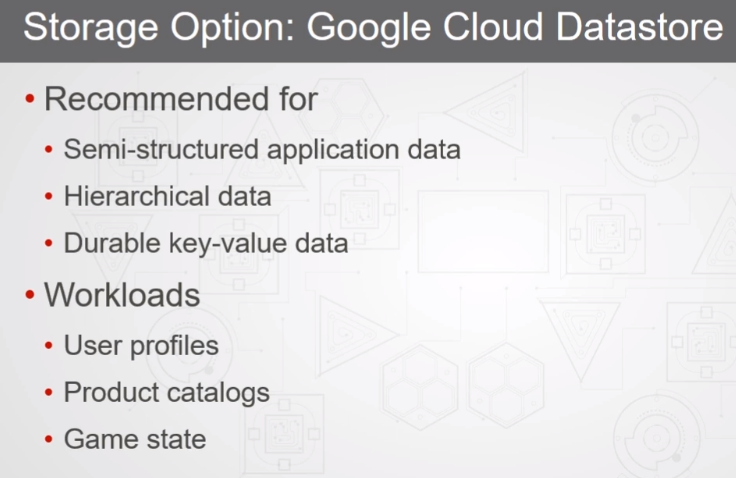 Storage Option: Google Cloud Datastore

• Recommended for
  • Semi-structured application data
  • Hierarchical data
  • Durable key-value data
• Workloads
  • User profiles
  • Product catalogs
  • Game state